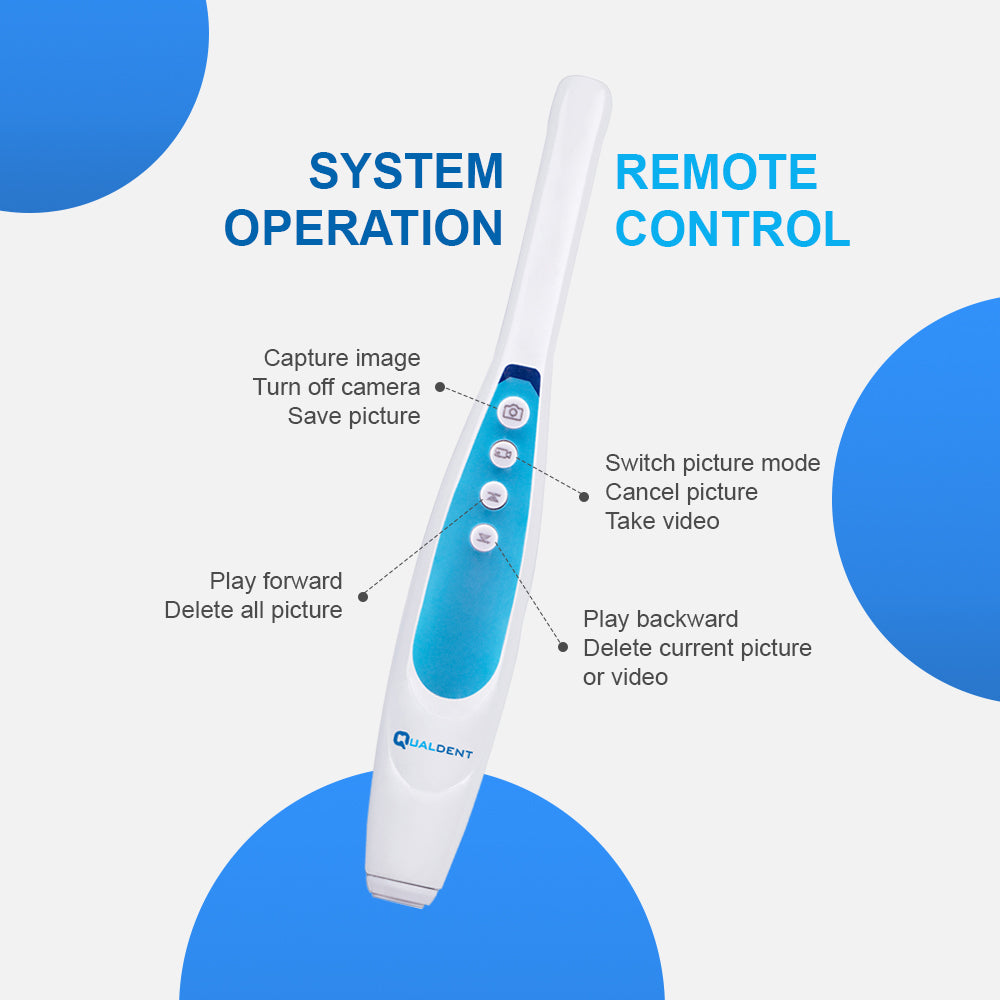 SYSTEM OPERATION

REMOTE CONTROL

Capture image
Turn off camera
Save picture

Switch picture mode
Cancel picture
Take video

Play forward
Delete all picture

Play backward
Delete current picture or video

QUALDENT